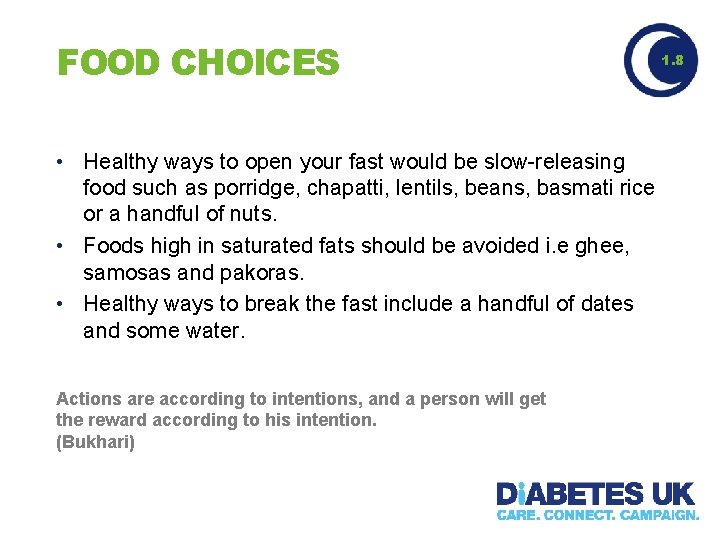 FOOD CHOICES

1.8

• Healthy ways to open your fast would be slow-releasing food such as porridge, chapatti, lentils, beans, basmati rice or a handful of nuts.
• Foods high in saturated fats should be avoided i.e ghee, samosas and pakoras.
• Healthy ways to break the fast include a handful of dates and some water.

Actions are according to intentions, and a person will get the reward according to his intention.
(Bukhari)

DIABETES UK
CARE. CONNECT. CAMPAIGN.